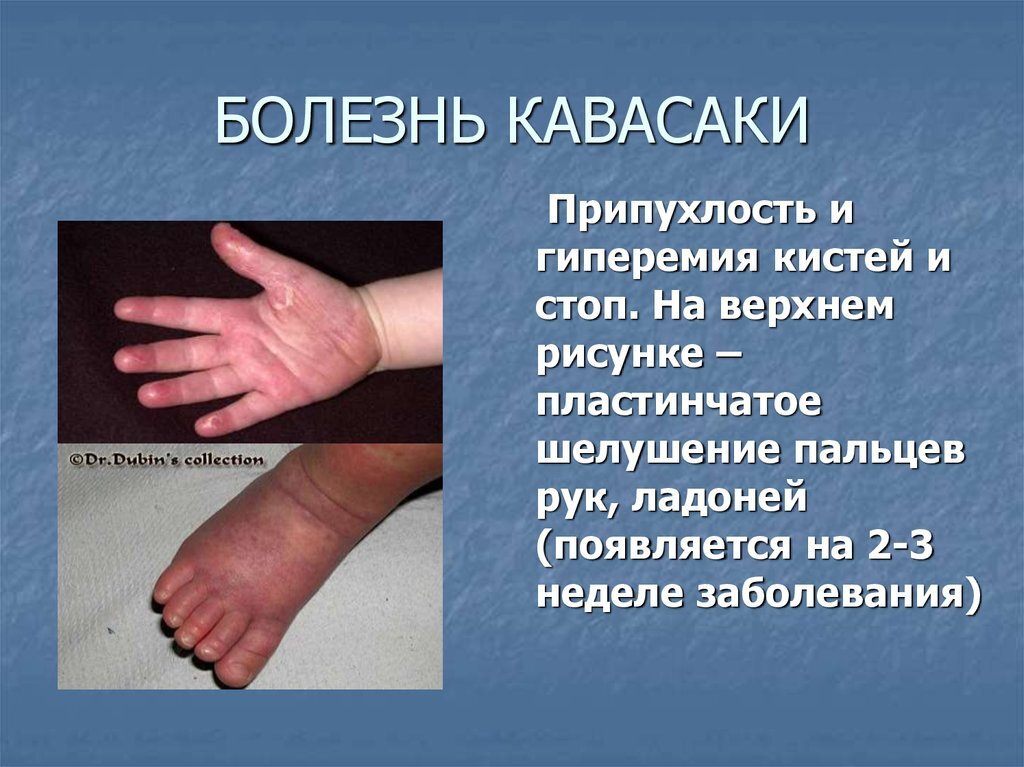 БОЛЕЗНЬ КАВАСАКИ

©Dr.Dubin's collection

Припухлость и гиперемия кистей и стоп. На верхнем рисунке – пластинчатое шелушение пальцев рук, ладоней (появляется на 2-3 неделе заболевания)